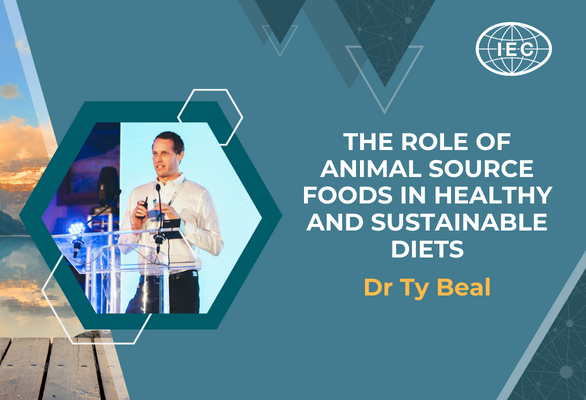 IEC

THE ROLE OF ANIMAL SOURCE FOODS IN HEALTHY AND SUSTAINABLE DIETS

Dr Ty Beal